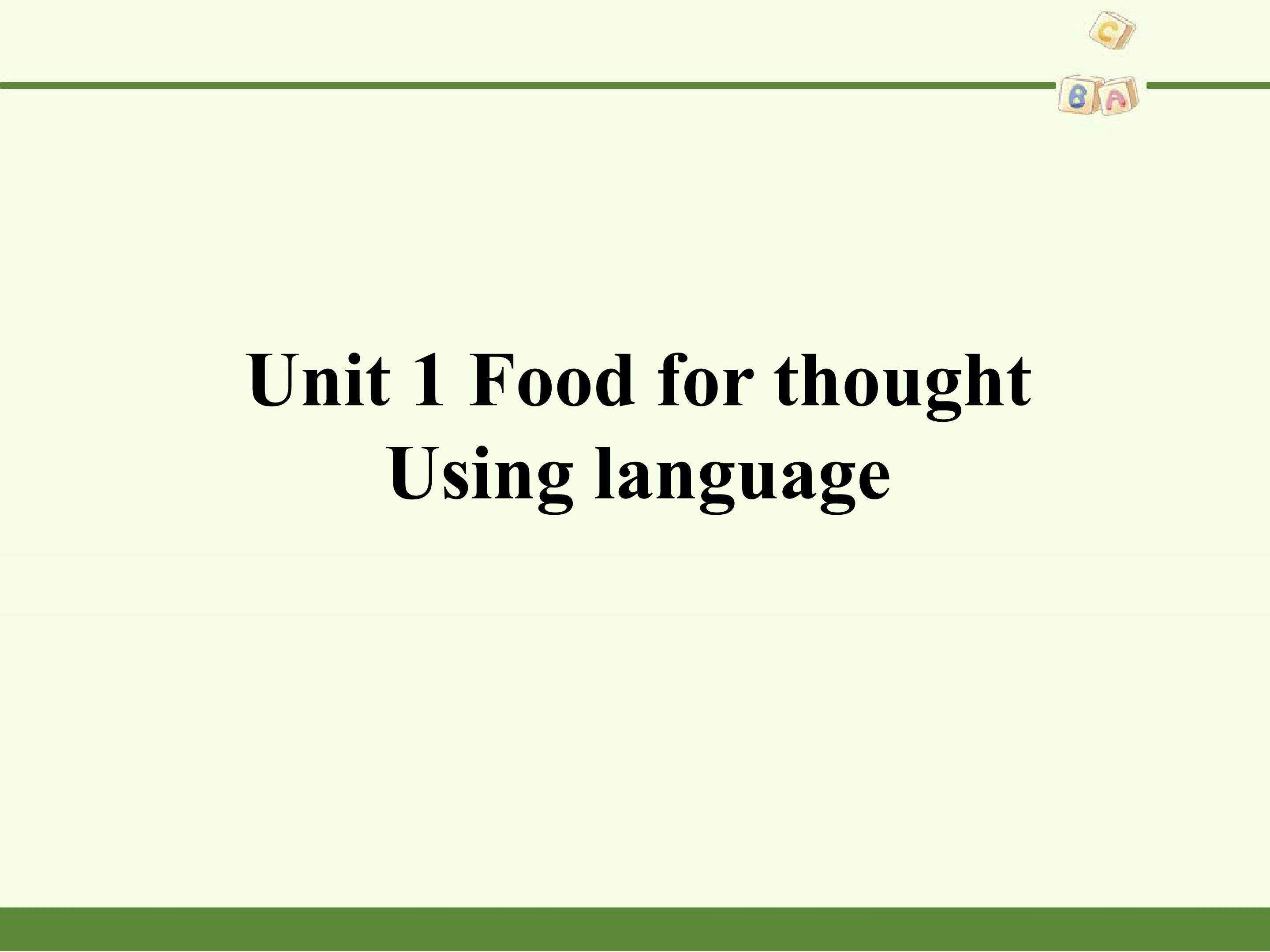 C
B A

Unit 1 Food for thought
Using language